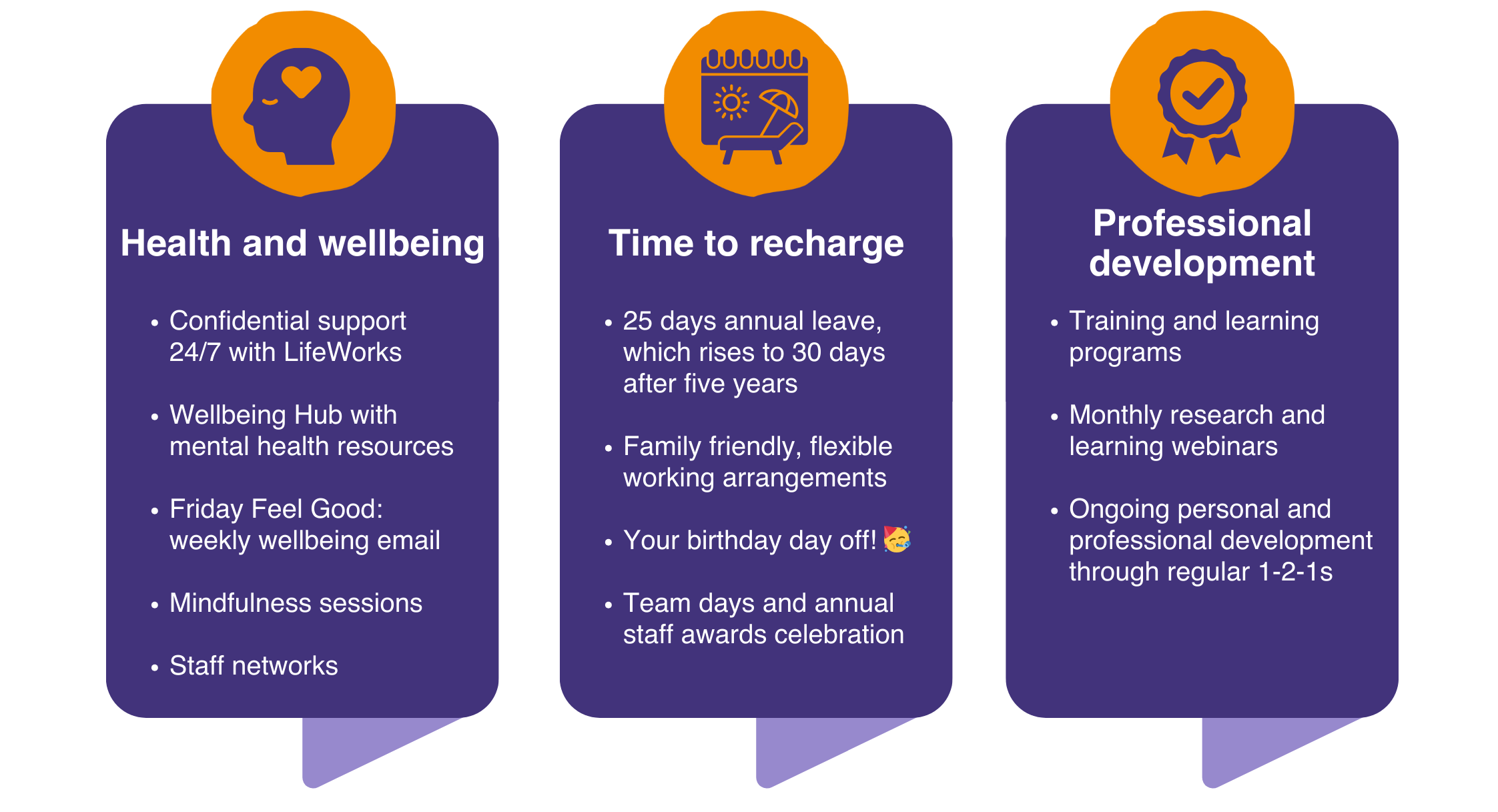 Health and wellbeing

• Confidential support 24/7 with LifeWorks
• Wellbeing Hub with mental health resources
• Friday Feel Good: weekly wellbeing email
• Mindfulness sessions
• Staff networks

Time to recharge

• 25 days annual leave, which rises to 30 days after five years
• Family friendly, flexible working arrangements
• Your birthday day off! 🥳
• Team days and annual staff awards celebration

Professional development

• Training and learning programs
• Monthly research and learning webinars
• Ongoing personal and professional development through regular 1-2-1s